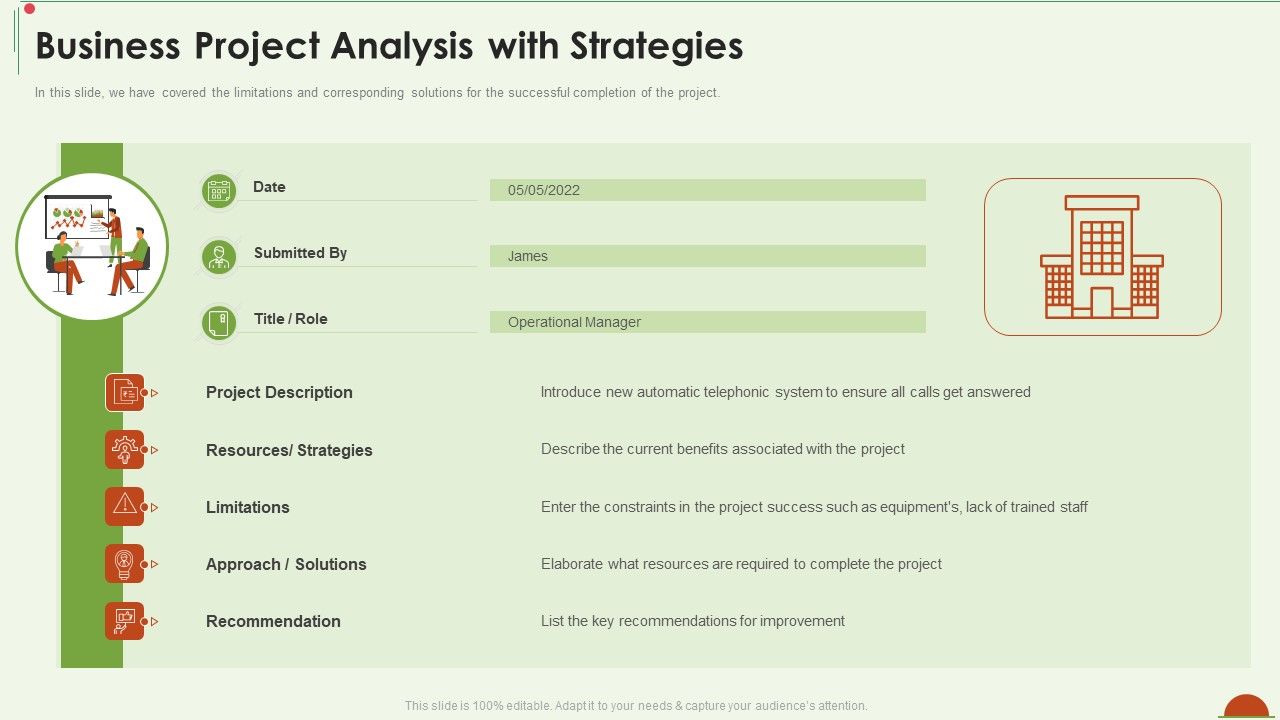 Business Project Analysis with Strategies

In this slide, we have covered the limitations and corresponding solutions for the successful completion of the project.

Date
05/05/2022

Submitted By
James

Title / Role
Operational Manager

Project Description
Introduce new automatic telephonic system to ensure all calls get answered

Resources/ Strategies
Describe the current benefits associated with the project

Limitations
Enter the constraints in the project success such as equipment's, lack of trained staff

Approach / Solutions
Elaborate what resources are required to complete the project

Recommendation
List the key recommendations for improvement

This slide is 100% editable. Adapt it to your needs & capture your audience's attention.